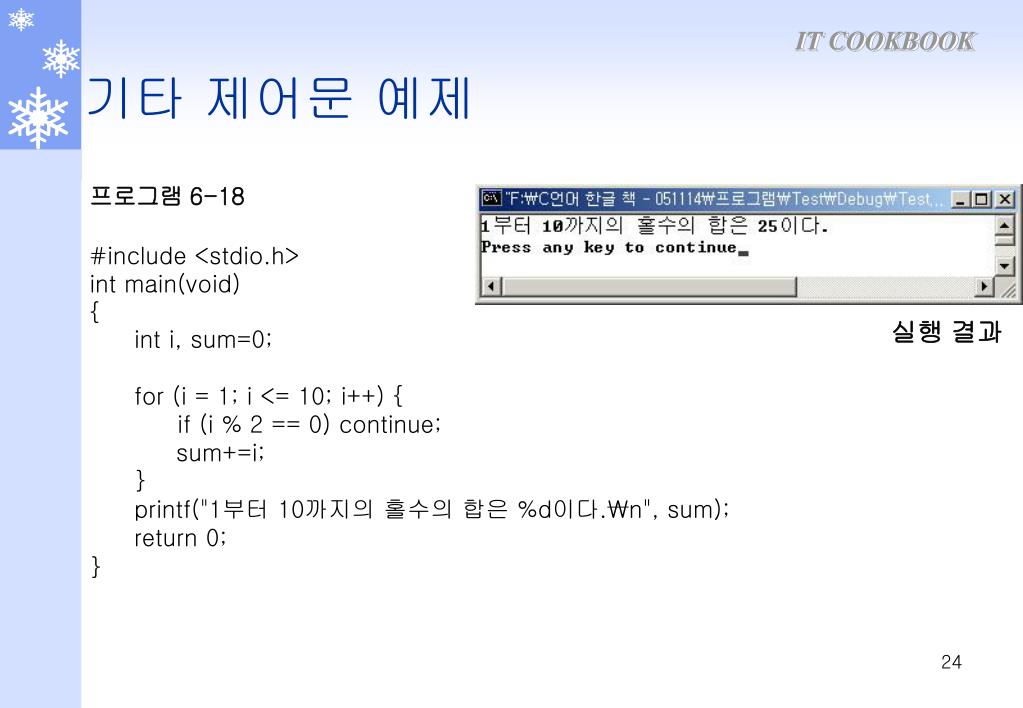 IT COOKBOOK

기타 제어문 예제

프로그램 6-18

#include <stdio.h>
int main(void)
{
int i, sum=0;

for (i = 1; i <= 10; i++) {
if (i % 2 == 0) continue;
sum+=i;
}
printf("1부터 10까지의 홀수의 합은 %d이다.₩n", sum);
return 0;
}

"F:₩C언어 한글 책 - 051114₩프로그램₩Test₩Debug₩Test...
1부터 10까지의 홀수의 합은 25이다.
Press any key to continue_

실행 결과

24